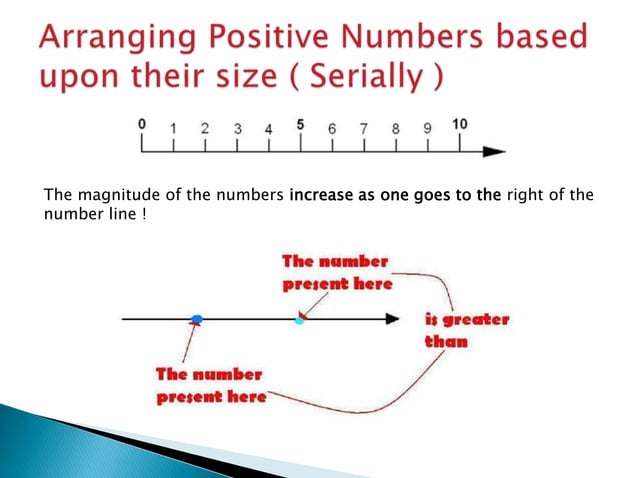 Arranging Positive Numbers based upon their size ( Serially )

0 1 2 3 4 5 6 7 8 9 10

The magnitude of the numbers increase as one goes to the right of the number line !

The number present here

is greater than

The number present here